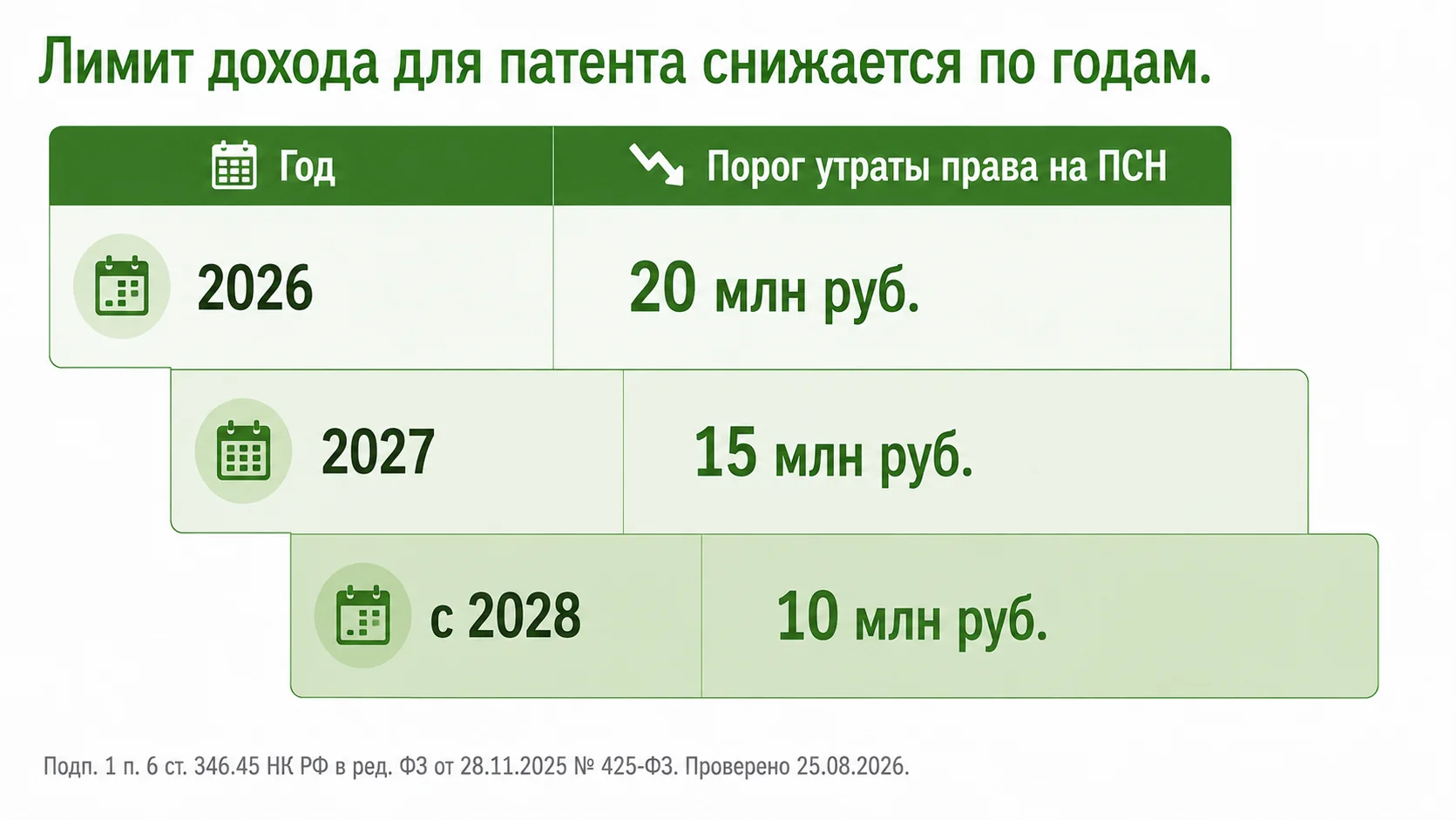 Лимит дохода для патента снижается по годам.

| Год | Порог утраты права на ПСН |
|---|---|
| 2026 | 20 млн руб. |
| 2027 | 15 млн руб. |
| с 2028 | 10 млн руб. |

Подп. 1 п. 6 ст. 346.45 НК РФ в ред. ФЗ от 28.11.2025 № 425-ФЗ. Проверено 25.08.2026.